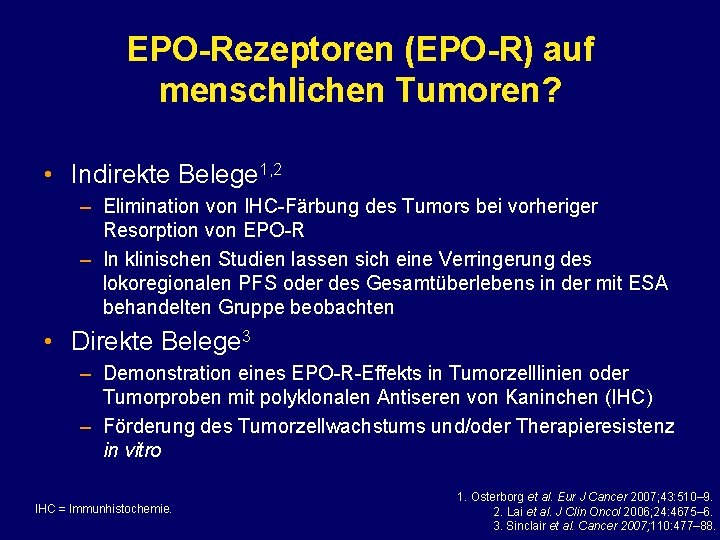 EPO-Rezeptoren (EPO-R) auf menschlichen Tumoren?

• Indirekte Belege$^{1,2}$

– Elimination von IHC-Färbung des Tumors bei vorheriger Resorption von EPO-R

– In klinischen Studien lassen sich eine Verringerung des lokoregionalen PFS oder des Gesamtüberlebens in der mit ESA behandelten Gruppe beobachten

• Direkte Belege$^{3}$

– Demonstration eines EPO-R-Effekts in Tumorzelllinien oder Tumorproben mit polyklonalen Antiseren von Kaninchen (IHC)

– Förderung des Tumorzellwachstums und/oder Therapieresistenz in vitro

IHC = Immunhistochemie.

1. Osterborg et al. Eur J Cancer 2007;43:510–9.
2. Lai et al. J Clin Oncol 2006;24:4675–6.
3. Sinclair et al. Cancer 2007;110:477–88.